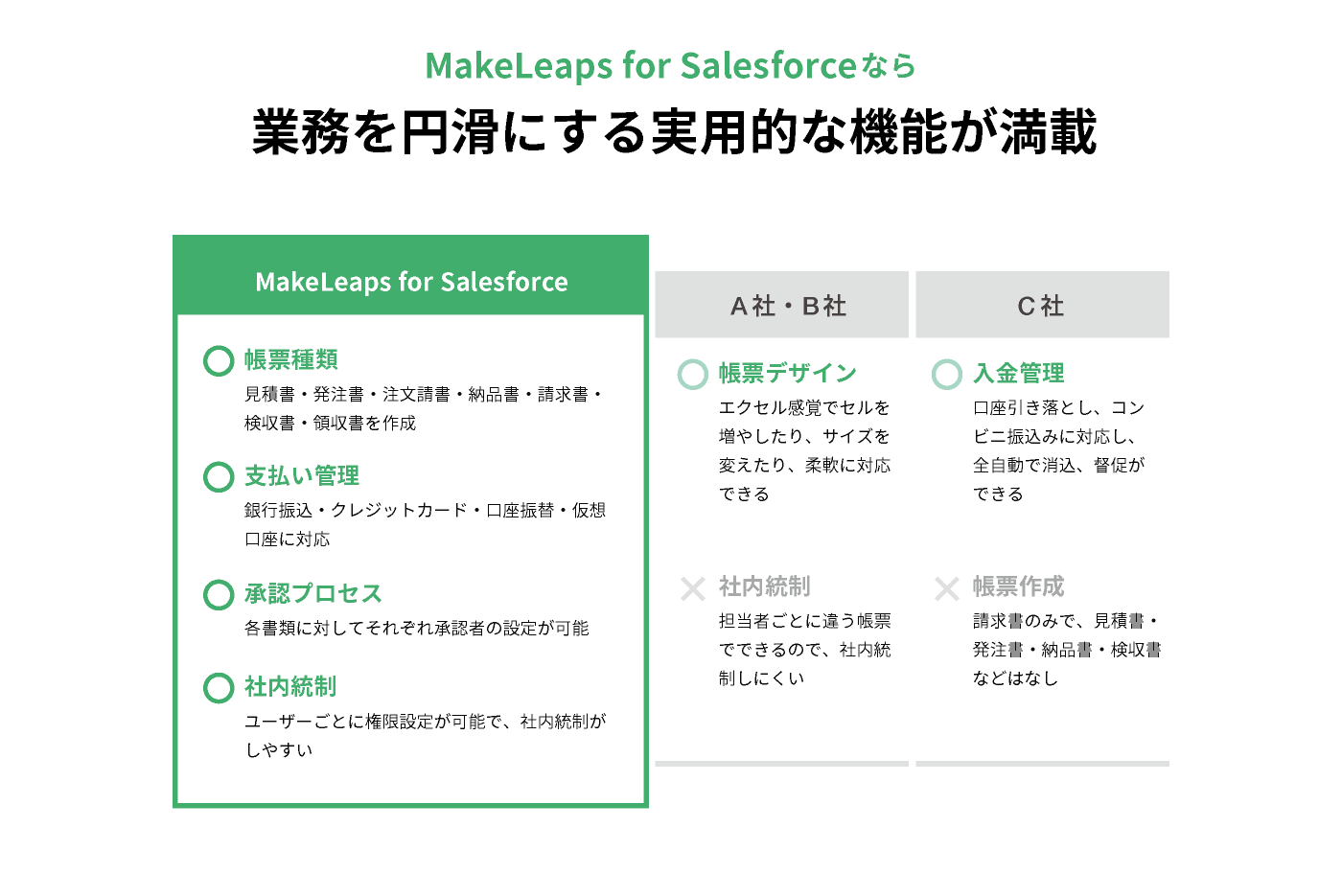 MakeLeaps for Salesforceなら

業務を円滑にする実用的な機能が満載

MakeLeaps for Salesforce

帳票種類
見積書・発注書・注文請書・納品書・請求書・検収書・領収書を作成

支払い管理
銀行振込・クレジットカード・口座振替・仮想口座に対応

承認プロセス
各書類に対してそれぞれ承認者の設定が可能

社内統制
ユーザーごとに権限設定が可能で、社内統制がしやすい

A社・B社

帳票デザイン
エクセル感覚でセルを増やしたり、サイズを変えたり、柔軟に対応できる

社内統制
担当者ごとに違う帳票でできるので、社内統制しにくい

C社

入金管理
口座引き落とし、コンビニ振込みに対応し、全自動で消込、督促ができる

帳票作成
請求書のみで、見積書・発注書・納品書・検収書などはなし